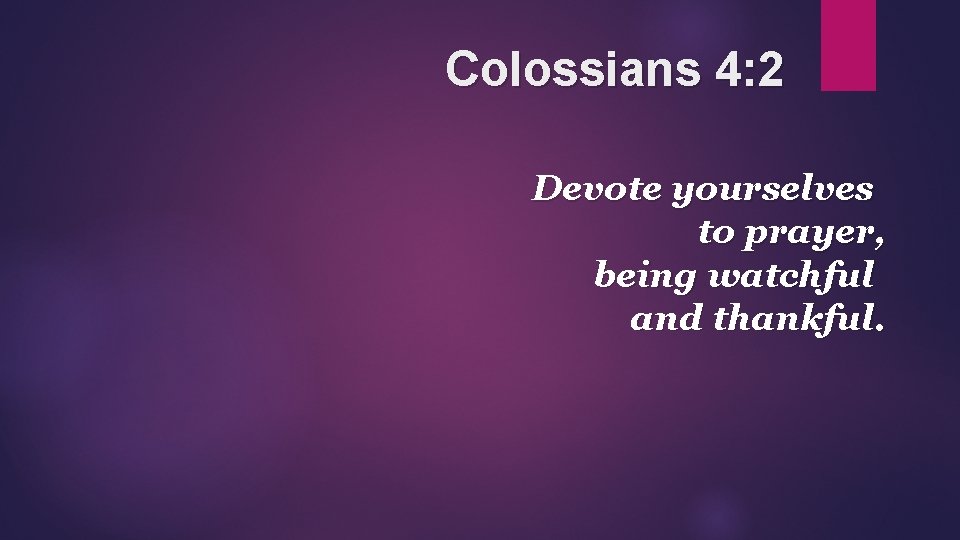 Colossians 4:2

Devote yourselves to prayer, being watchful and thankful.